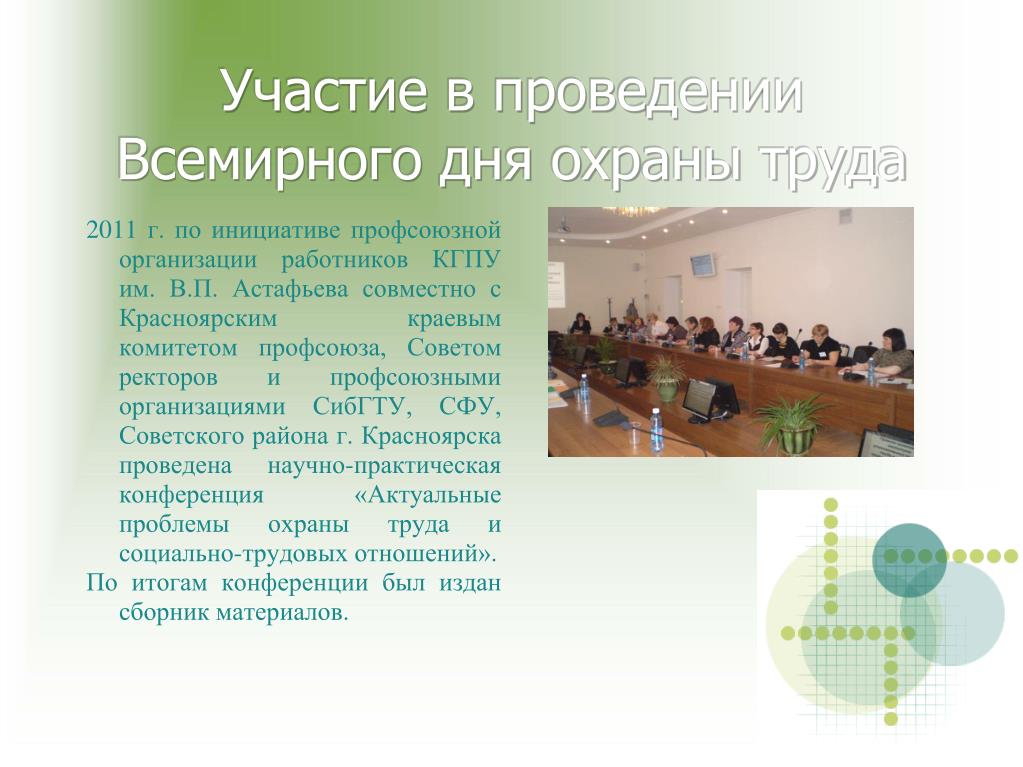 Участие в проведении Всемирного дня охраны труда

2011 г. по инициативе профсоюзной организации работников КГПУ им. В.П. Астафьева совместно с Красноярским краевым комитетом профсоюза, Советом ректоров и профсоюзными организациями СибГТУ, СФУ, Советского района г. Красноярска проведена научно-практическая конференция «Актуальные проблемы охраны труда и социально-трудовых отношений».

По итогам конференции был издан сборник материалов.